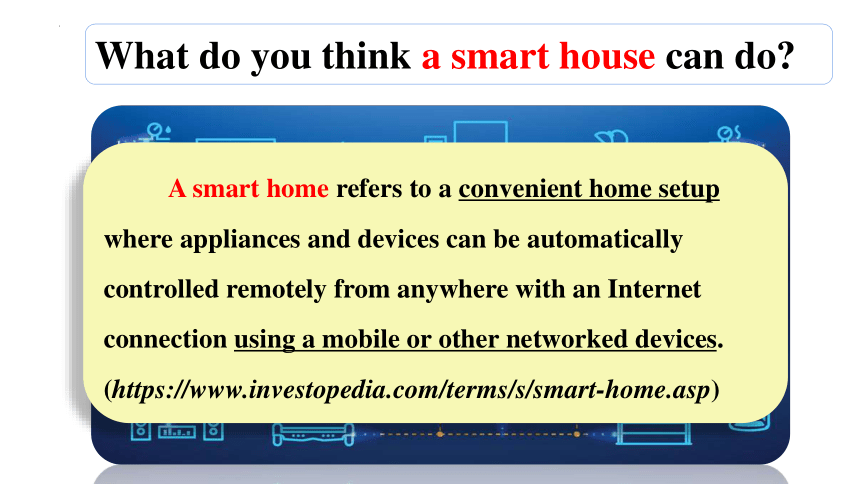 What do you think a smart house can do?

A smart home refers to a convenient home setup where appliances and devices can be automatically controlled remotely from anywhere with an Internet connection using a mobile or other networked devices. (https://www.investopedia.com/terms/s/smart-home.asp)